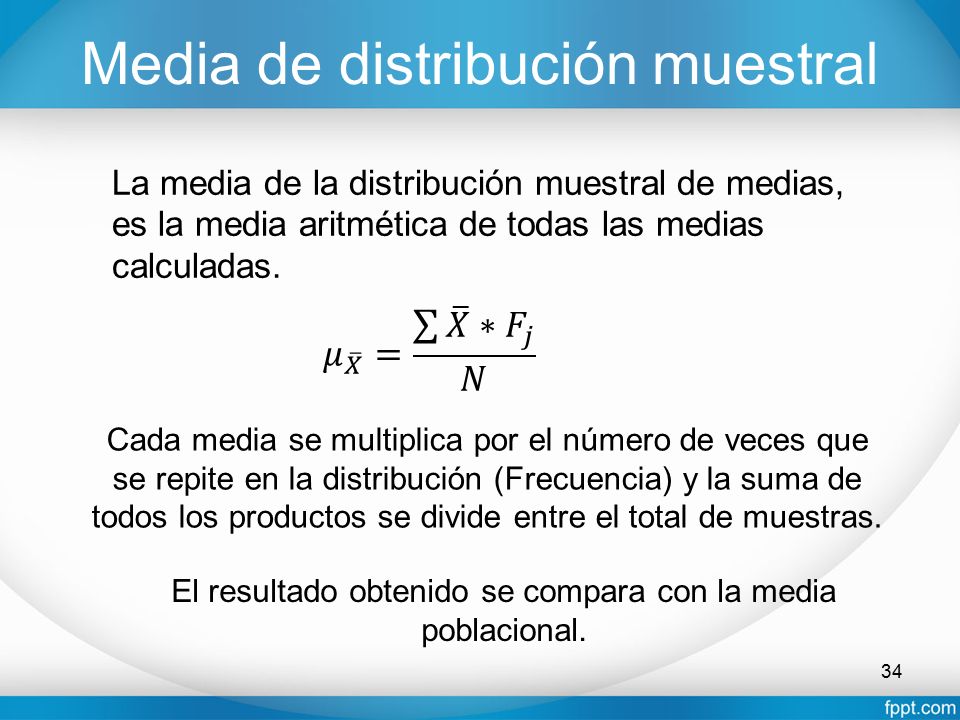 Media de distribución muestral

La media de la distribución muestral de medias, es la media aritmética de todas las medias calculadas.

$\mu_{\bar{X}} = \frac{\sum \bar{X} * F_j}{N}$

Cada media se multiplica por el número de veces que se repite en la distribución (Frecuencia) y la suma de todos los productos se divide entre el total de muestras.

El resultado obtenido se compara con la media poblacional.

34

fppt.com